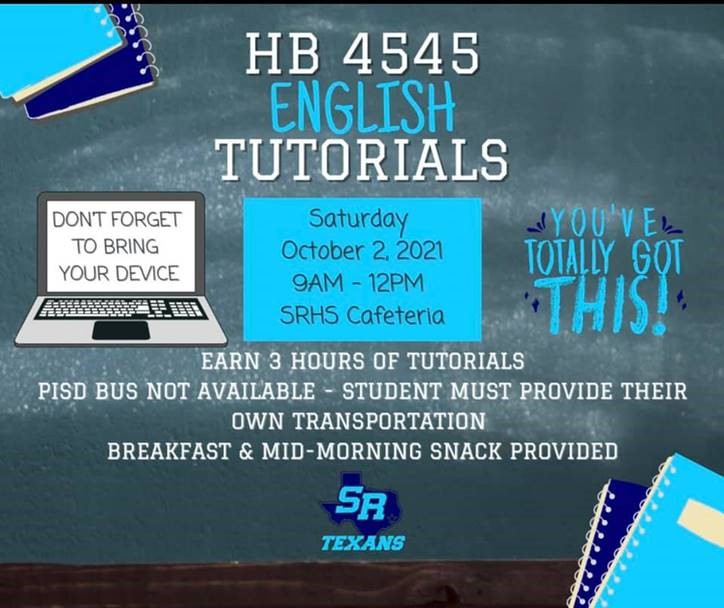 HB 4545
ENGLISH
TUTORIALS

DON'T FORGET TO BRING YOUR DEVICE

Saturday
October 2, 2021
9AM - 12PM
SRHS Cafeteria

YOU'VE TOTALLY GOT THIS!

EARN 3 HOURS OF TUTORIALS
PISD BUS NOT AVAILABLE - STUDENT MUST PROVIDE THEIR OWN TRANSPORTATION
BREAKFAST & MID-MORNING SNACK PROVIDED

SR
TEXANS